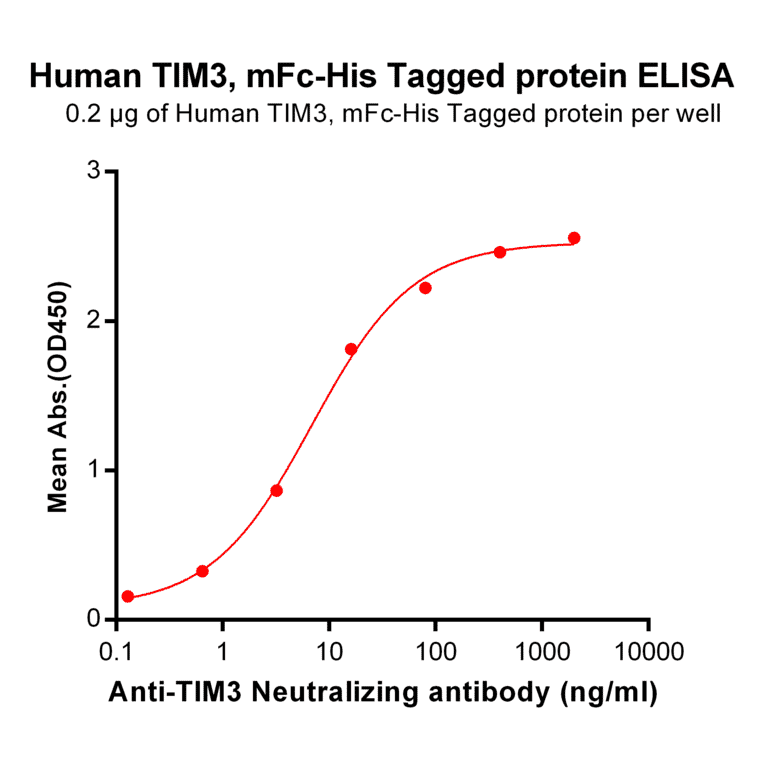 Human TIM3, mFc-His Tagged protein ELISA
0.2 μg of Human TIM3, mFc-His Tagged protein per well

Mean Abs.(OD450)

3
2
1
0

0.1 1 10 100 1000 10000

Anti-TIM3 Neutralizing antibody (ng/ml)